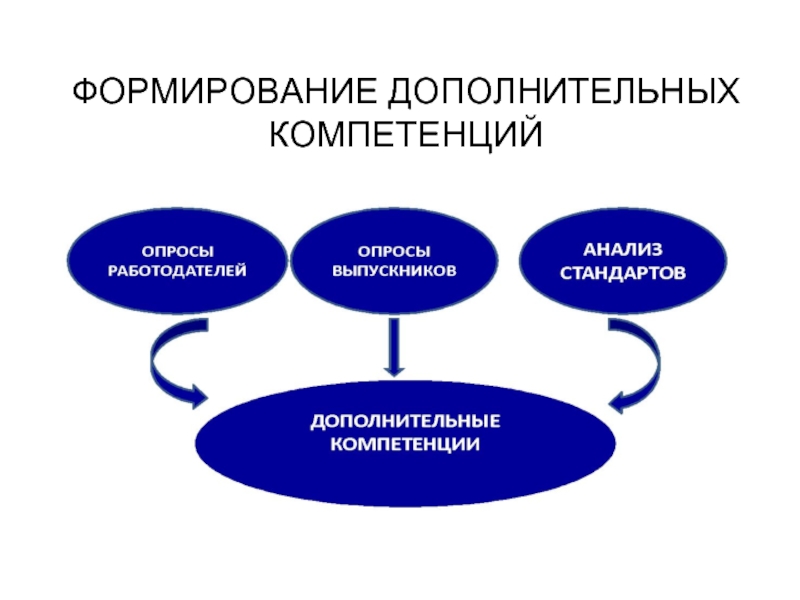 ФОРМИРОВАНИЕ ДОПОЛНИТЕЛЬНЫХ КОМПЕТЕНЦИЙ

ОПРОСЫ РАБОТОДАТЕЛЕЙ

ОПРОСЫ ВЫПУСКНИКОВ

АНАЛИЗ СТАНДАРТОВ

ДОПОЛНИТЕЛЬНЫЕ КОМПЕТЕНЦИИ